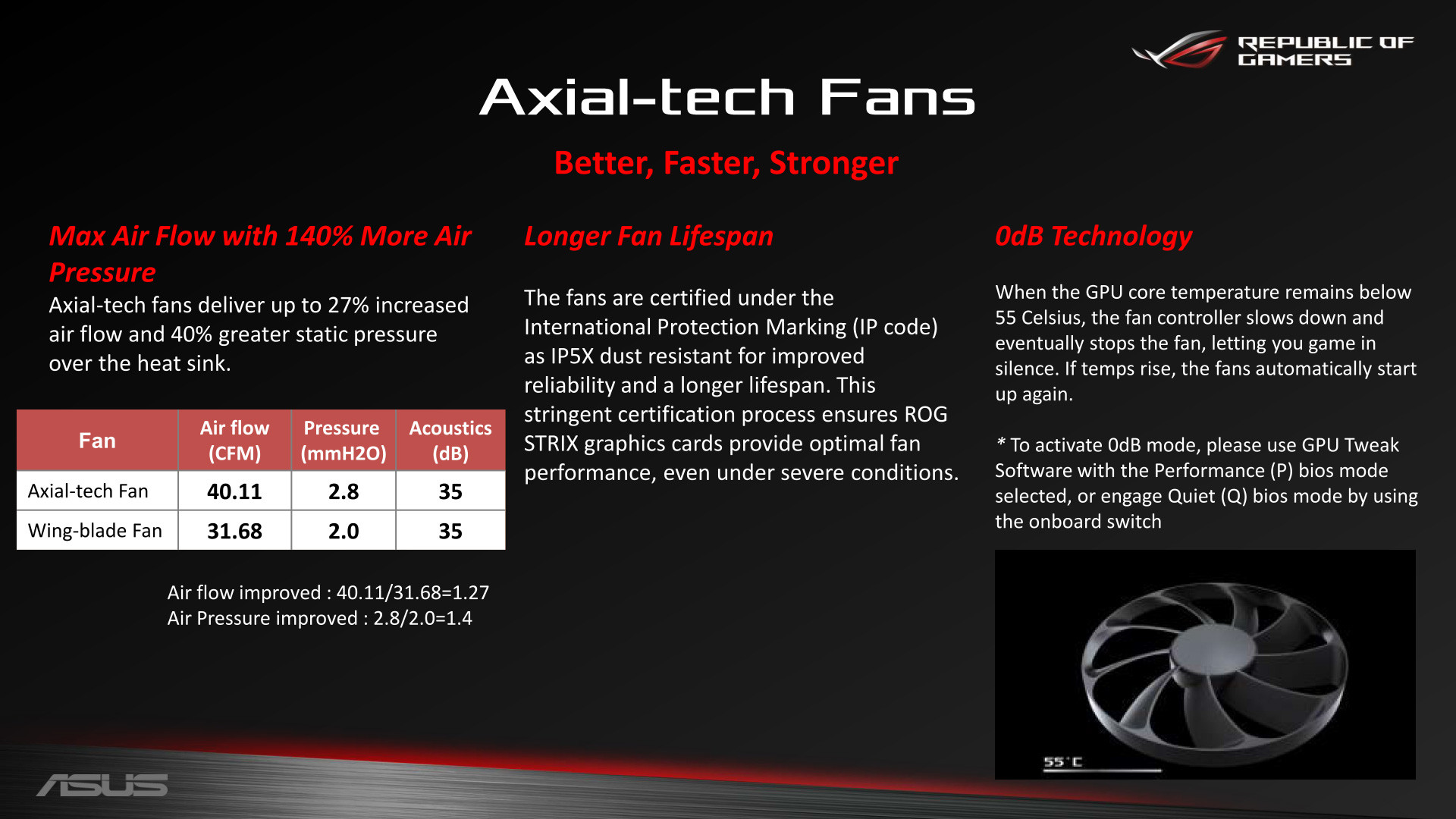 REPUBLIC OF GAMERS

Axial-tech Fans

Better, Faster, Stronger

Max Air Flow with 140% More Air Pressure

Axial-tech fans deliver up to 27% increased air flow and 40% greater static pressure over the heat sink.

| Fan | Air flow (CFM) | Pressure (mmH2O) | Acoustics (dB) |
|---|---|---|---|
| Axial-tech Fan | 40.11 | 2.8 | 35 |
| Wing-blade Fan | 31.68 | 2.0 | 35 |

Air flow improved : 40.11/31.68=1.27
Air Pressure improved : 2.8/2.0=1.4

Longer Fan Lifespan

The fans are certified under the International Protection Marking (IP code) as IP5X dust resistant for improved reliability and a longer lifespan. This stringent certification process ensures ROG STRIX graphics cards provide optimal fan performance, even under severe conditions.

0dB Technology

When the GPU core temperature remains below 55 Celsius, the fan controller slows down and eventually stops the fan, letting you game in silence. If temps rise, the fans automatically start up again.

* To activate 0dB mode, please use GPU Tweak Software with the Performance (P) bios mode selected, or engage Quiet (Q) bios mode by using the onboard switch

55°C

ASUS